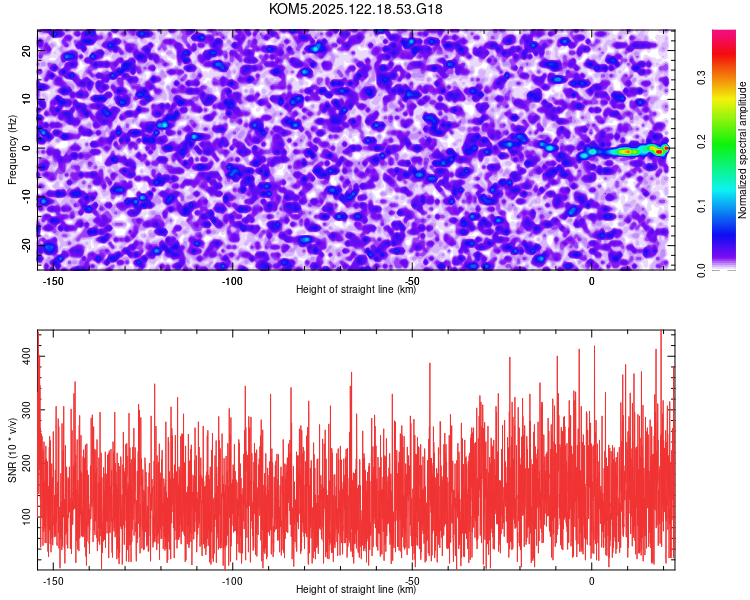 KOM5.2025.122.18.53.G18

Frequency (Hz)
20
10
0
-10
-20
-150
-100
-50
0
Height of straight line (km)

Normalized spectral amplitude
0.0
0.1
0.2
0.3

SNR (10 * v/v)
400
300
200
100
-150
-100
-50
0
Height of straight line (km)